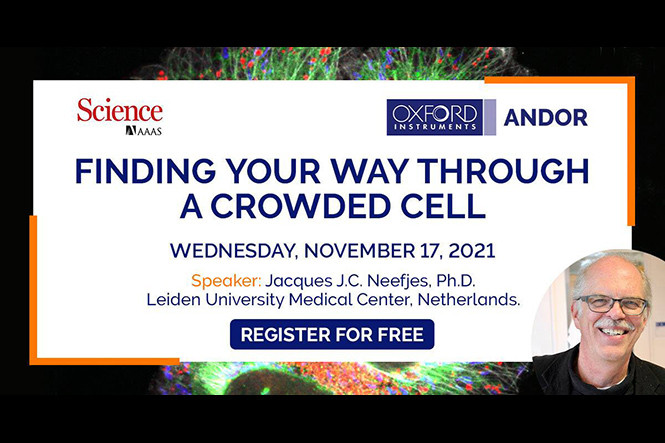 Science
AAAS

OXFORD INSTRUMENTS ANDOR

FINDING YOUR WAY THROUGH A CROWDED CELL

WEDNESDAY, NOVEMBER 17, 2021

Speaker: Jacques J.C. Neefjes, Ph.D.
Leiden University Medical Center, Netherlands.

REGISTER FOR FREE